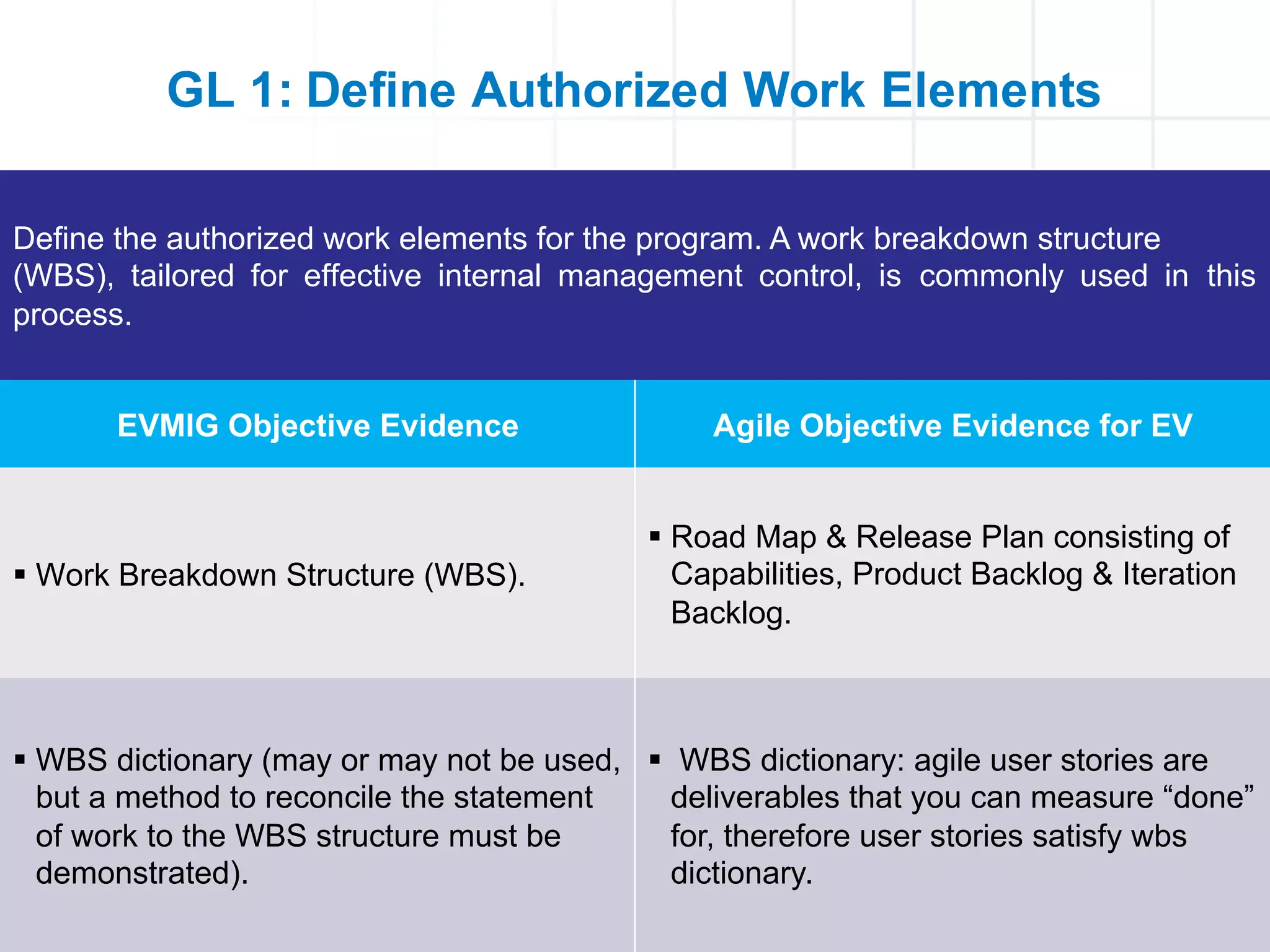 GL 1: Define Authorized Work Elements

Define the authorized work elements for the program. A work breakdown structure (WBS), tailored for effective internal management control, is commonly used in this process.

| EVMIG Objective Evidence | Agile Objective Evidence for EV |
|---|---|
| ▪ Work Breakdown Structure (WBS). | ▪ Road Map & Release Plan consisting of Capabilities, Product Backlog & Iteration Backlog. |
| ▪ WBS dictionary (may or may not be used, but a method to reconcile the statement of work to the WBS structure must be demonstrated). | ▪ WBS dictionary: agile user stories are deliverables that you can measure “done” for, therefore user stories satisfy wbs dictionary. |